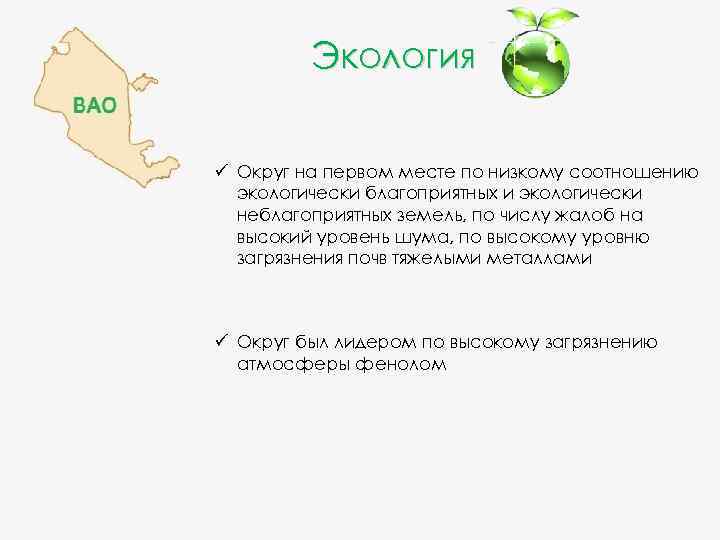 ВАО

Экология

✓ Округ на первом месте по низкому соотношению экологически благоприятных и экологически неблагоприятных земель, по числу жалоб на высокий уровень шума, по высокому уровню загрязнения почв тяжелыми металлами

✓ Округ был лидером по высокому загрязнению атмосферы фенолом